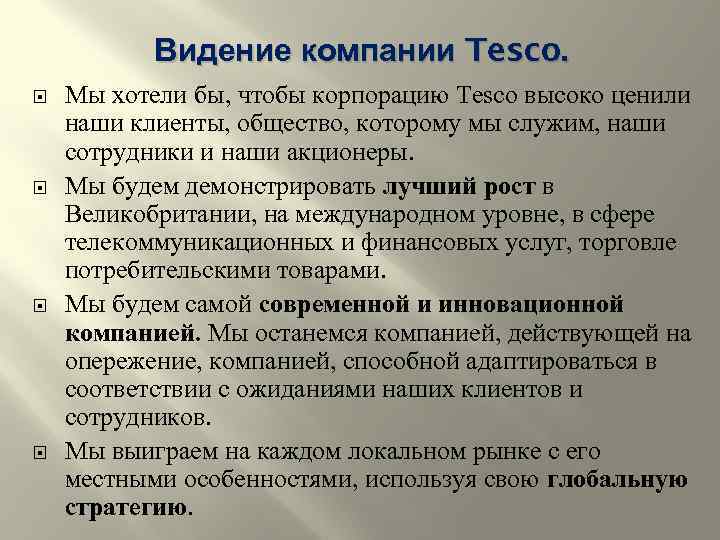 Видение компании Tesco.

Мы хотели бы, чтобы корпорацию Tesco высоко ценили наши клиенты, общество, которому мы служим, наши сотрудники и наши акционеры.

Мы будем демонстрировать лучший рост в Великобритании, на международном уровне, в сфере телекоммуникационных и финансовых услуг, торговле потребительскими товарами.

Мы будем самой современной и инновационной компанией. Мы останемся компанией, действующей на опережение, компанией, способной адаптироваться в соответствии с ожиданиями наших клиентов и сотрудников.

Мы выиграем на каждом локальном рынке с его местными особенностями, используя свою глобальную стратегию.